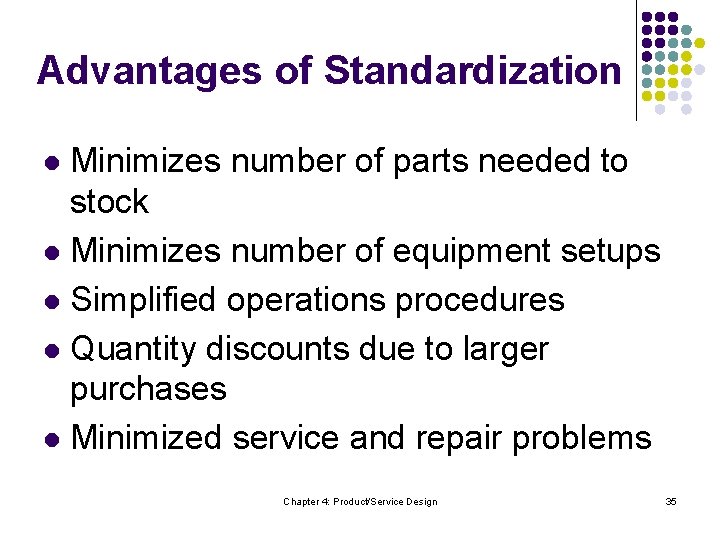 Advantages of Standardization

- Minimizes number of parts needed to stock
- Minimizes number of equipment setups
- Simplified operations procedures
- Quantity discounts due to larger purchases
- Minimized service and repair problems

Chapter 4: Product/Service Design

35